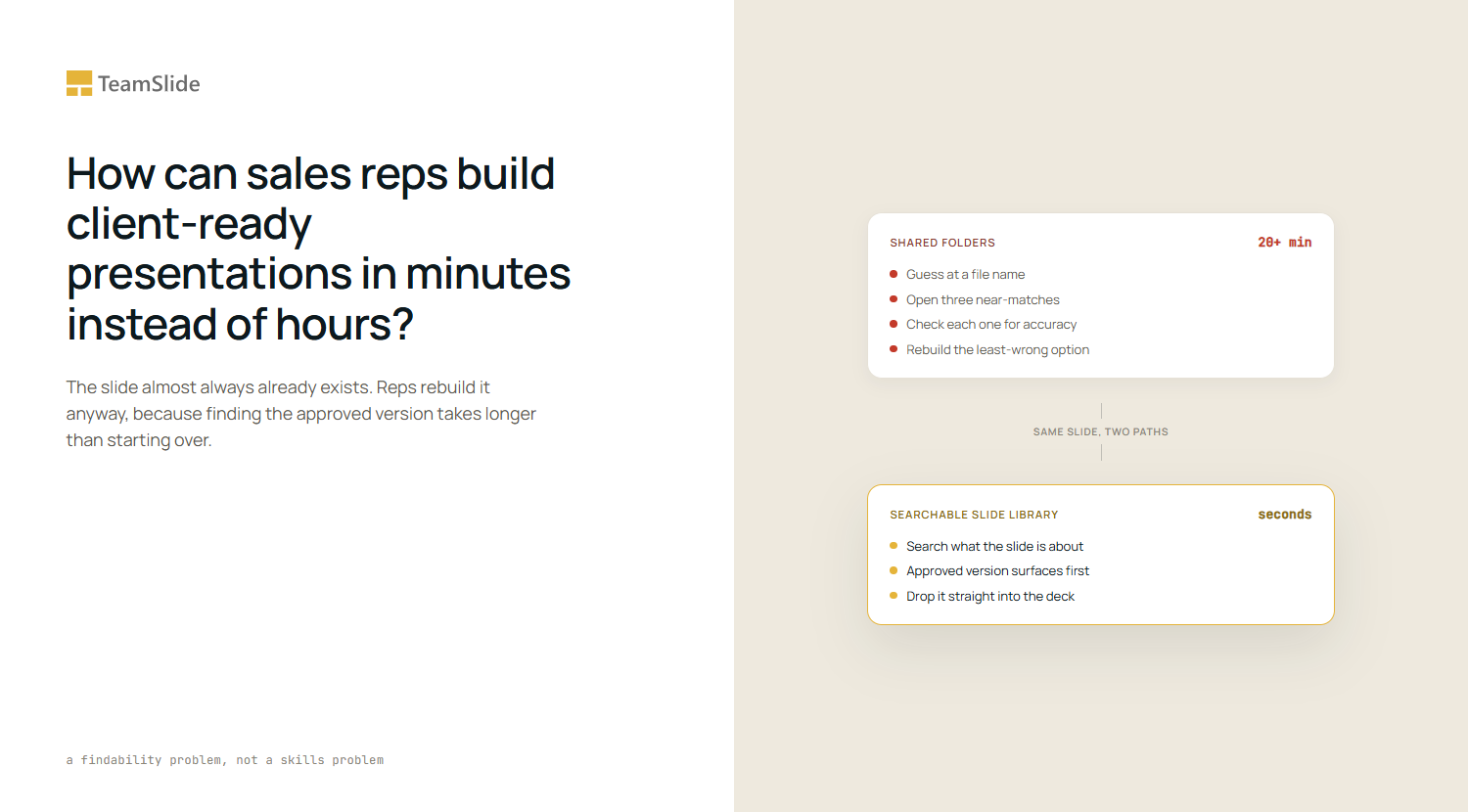 TeamSlide

How can sales reps build client-ready presentations in minutes instead of hours?

The slide almost always already exists. Reps rebuild it anyway, because finding the approved version takes longer than starting over.

a findability problem, not a skills problem

SHARED FOLDERS
20+ min

• Guess at a file name
• Open three near-matches
• Check each one for accuracy
• Rebuild the least-wrong option

SAME SLIDE, TWO PATHS

SEARCHABLE SLIDE LIBRARY
seconds

• Search what the slide is about
• Approved version surfaces first
• Drop it straight into the deck